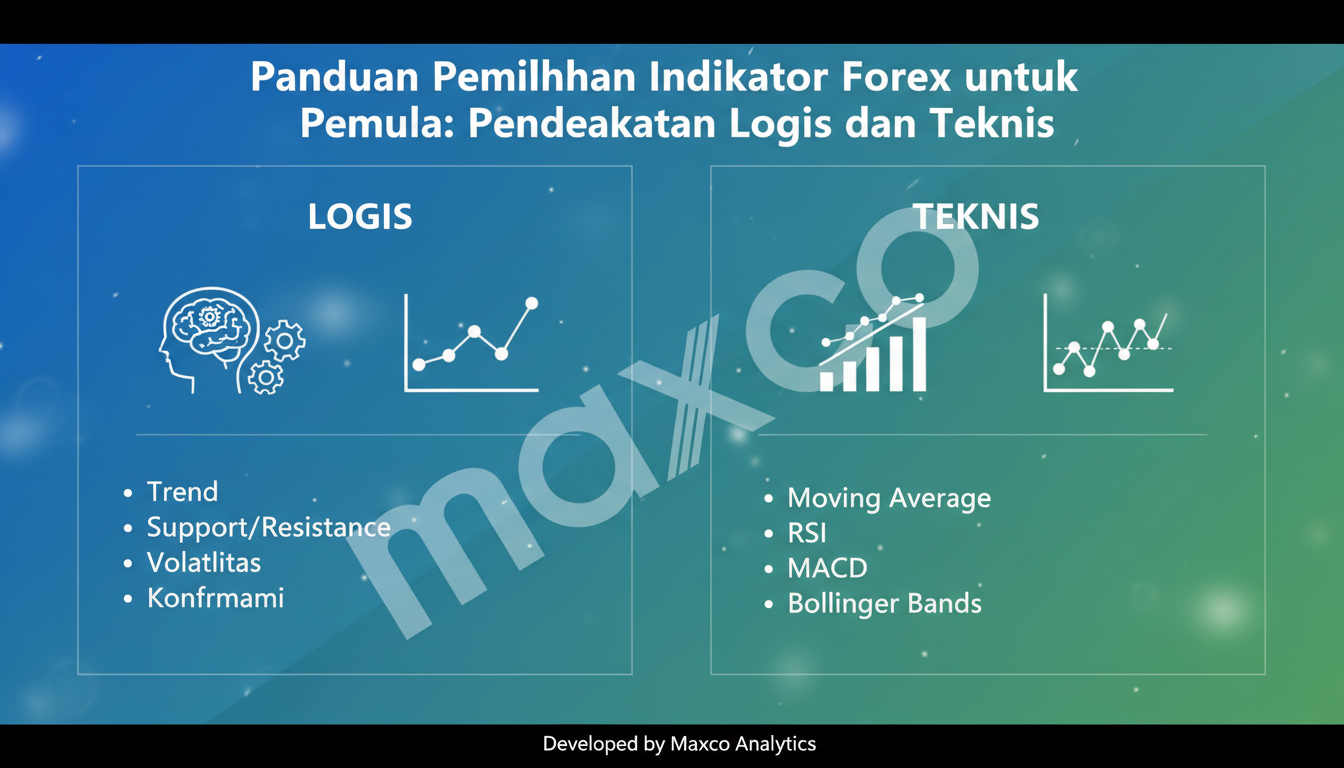 Panduan Pemilhhan Indikator Forex untuk Pemula: Pendeakatan Logis dan Teknis

LOGIS

• Trend
• Support/Resistance
• Volatlitas
• Konfrmami

TEKNIS

• Moving Average
• RSI
• MACD
• Bollinger Bands

maxco

Developed by Maxco Analytics